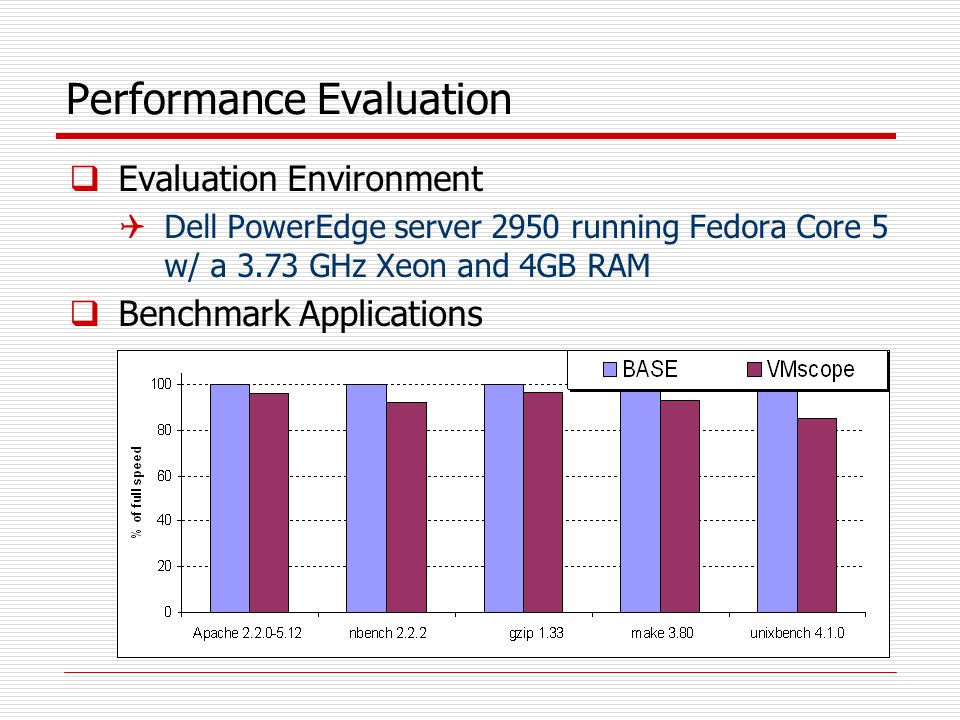 Performance Evaluation

Evaluation Environment

Dell PowerEdge server 2950 running Fedora Core 5 w/ a 3.73 GHz Xeon and 4GB RAM

Benchmark Applications

BASE
VMscope

% of full speed

100
80
60
40
20
0

Apache 2.2.0-5.12
nbench 2.2.2
gzip 1.33
make 3.80
unixbench 4.1.0